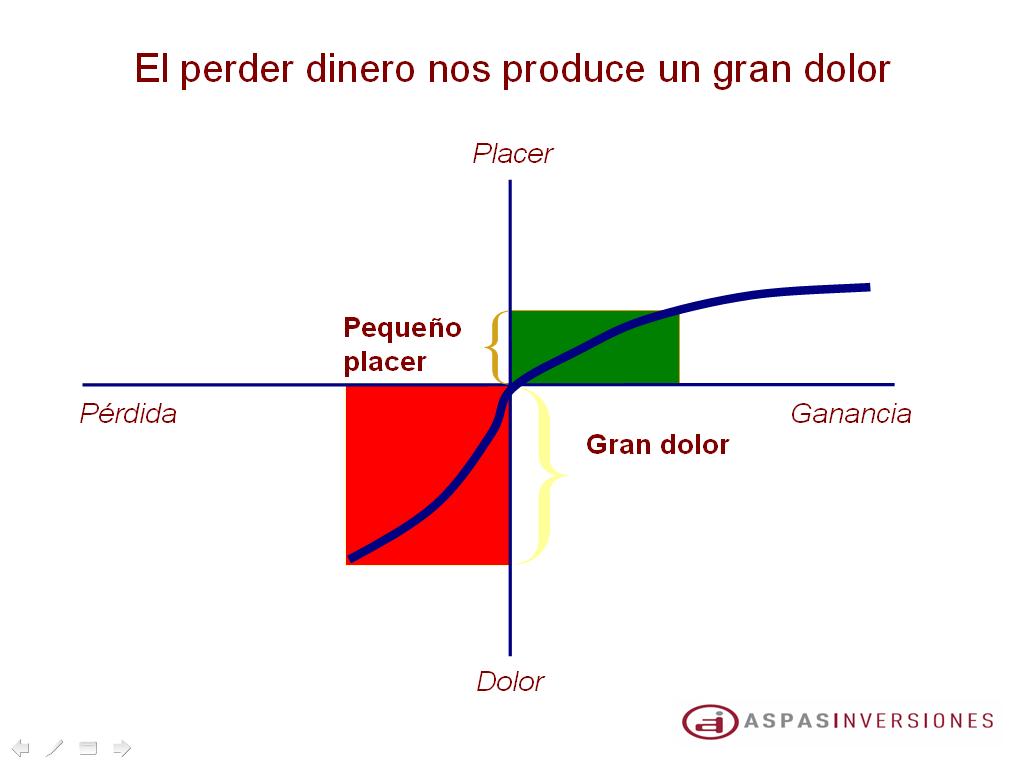 El perder dinero nos produce un gran dolor

Placer

Pequeño placer

Pérdida

Ganancia

Gran dolor

Dolor

ASPASINVERSIONES